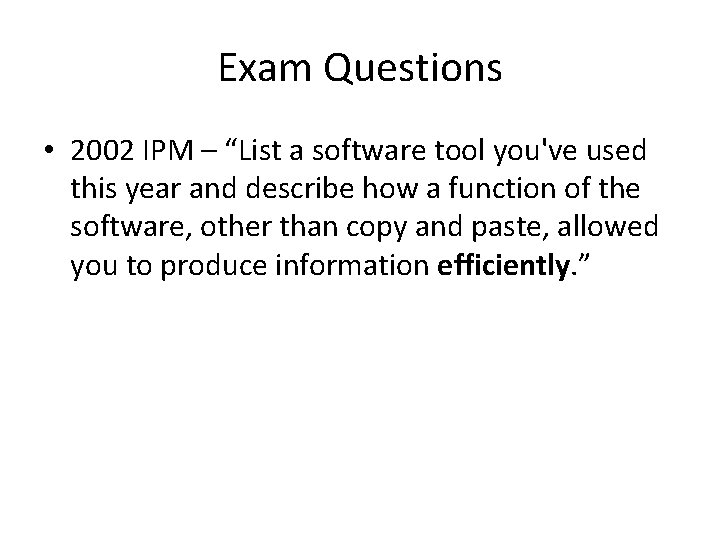 Exam Questions

• 2002 IPM – “List a software tool you've used this year and describe how a function of the software, other than copy and paste, allowed you to produce information efficiently.”